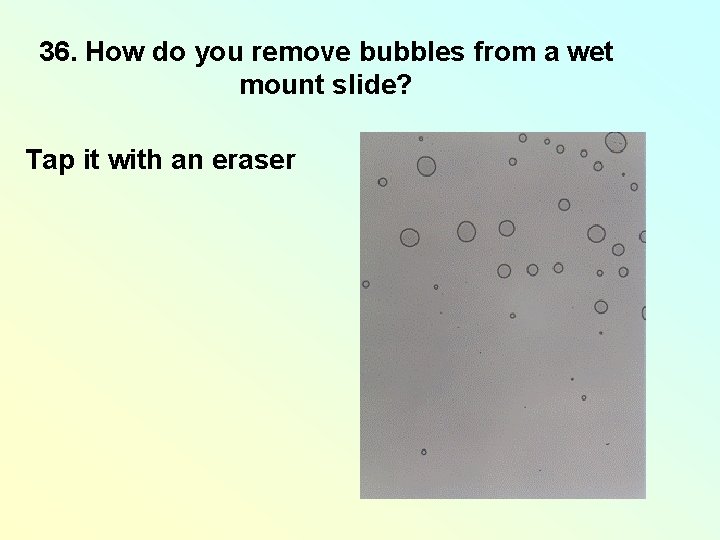 36. How do you remove bubbles from a wet mount slide?

Tap it with an eraser